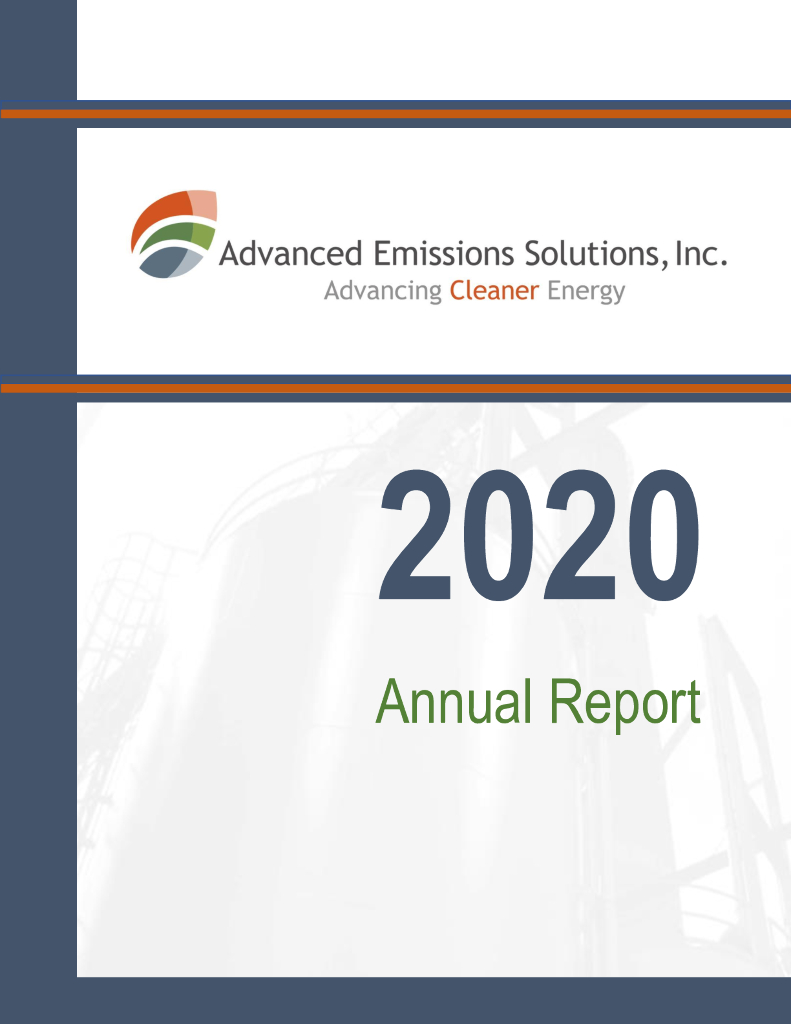 Advanced Emissions Solutions, Inc.
Advancing Cleaner Energy

2020

Annual Report